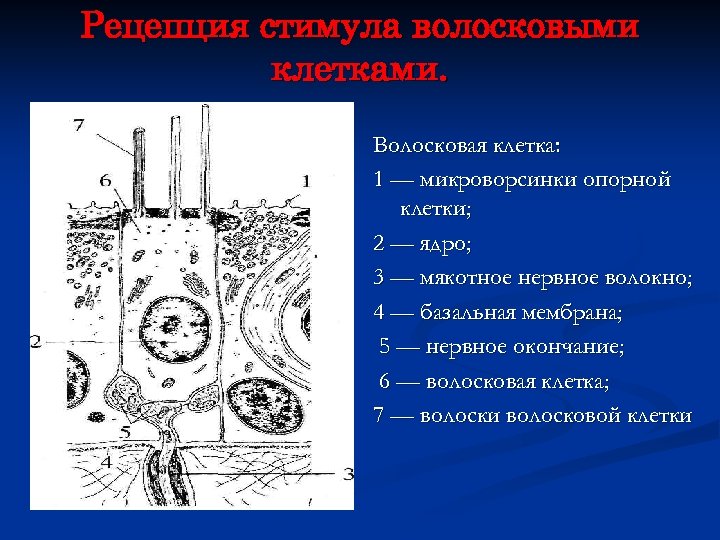 Рецепция стимула волосковыми клетками.

7
6
1
2
5
4
3

Волосковая клетка:
1 — микроворсинки опорной клетки;
2 — ядро;
3 — мякотное нервное волокно;
4 — базальная мембрана;
5 — нервное окончание;
6 — волосковая клетка;
7 — волоски волосковой клетки